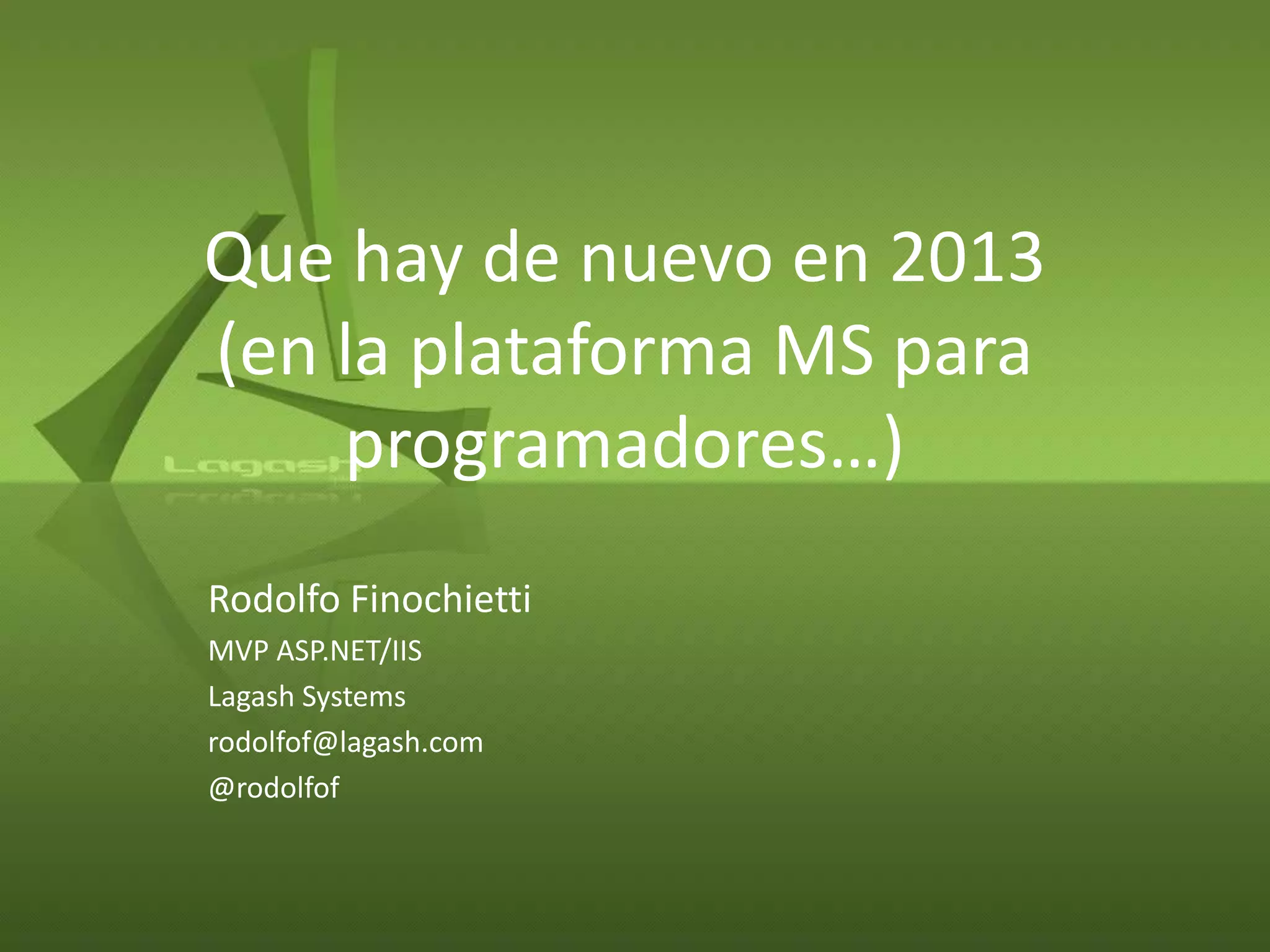 Lagash

Que hay de nuevo en 2013 (en la plataforma MS para programadores…)

Rodolfo Finochietti

MVP ASP.NET/IIS

Lagash Systems

rodolfof@lagash.com

@rodolfof